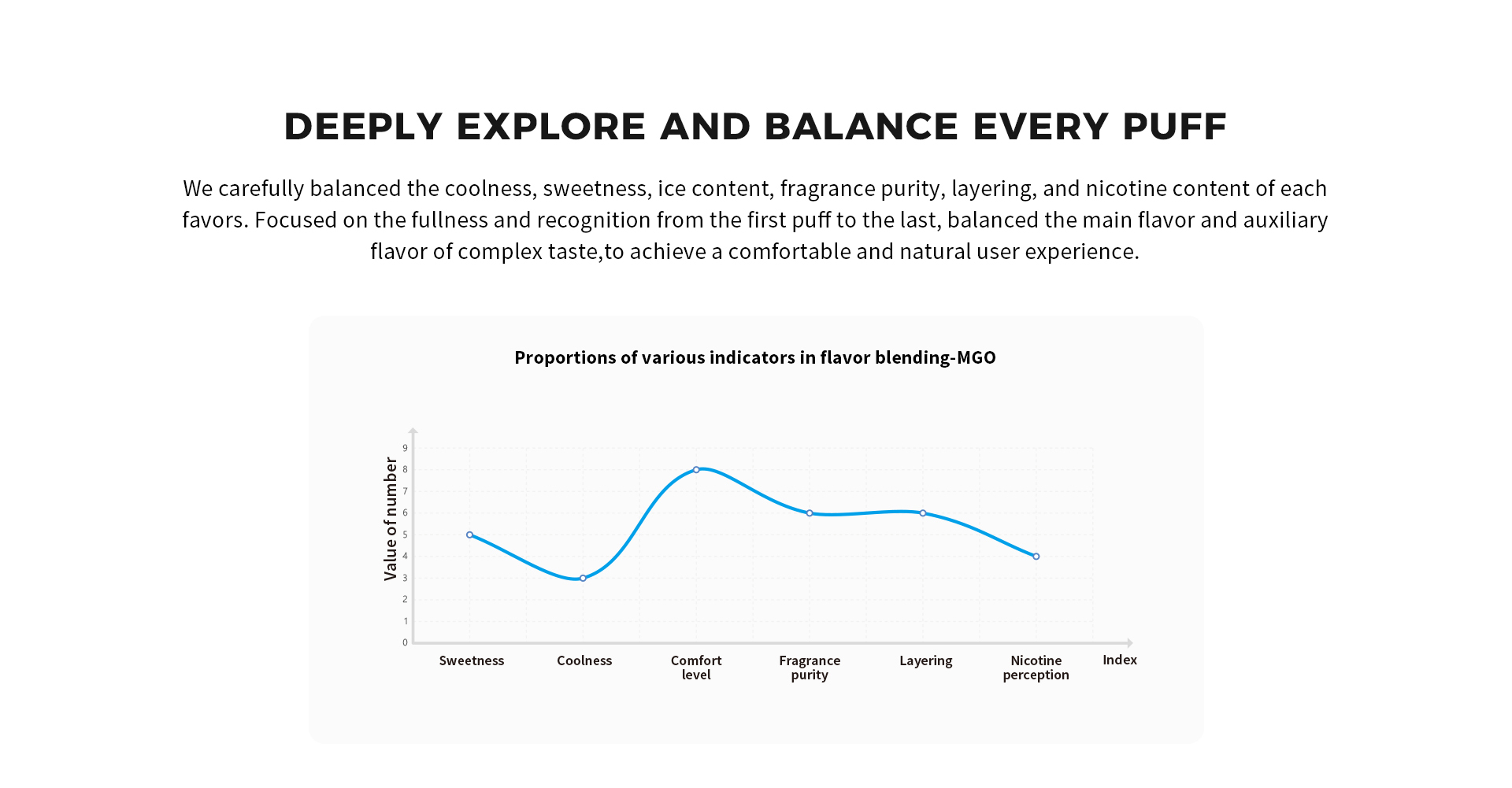 DEEPLY EXPLORE AND BALANCE EVERY PUFF

We carefully balanced the coolness, sweetness, ice content, fragrance purity, layering, and nicotine content of each favors. Focused on the fullness and recognition from the first puff to the last, balanced the main flavor and auxiliary flavor of complex taste,to achieve a comfortable and natural user experience.

Proportions of various indicators in flavor blending-MGO

Value of number

9
8
7
6
5
4
3
2
1
0

Sweetness
Coolness
Comfort level
Fragrance purity
Layering
Nicotine perception
Index